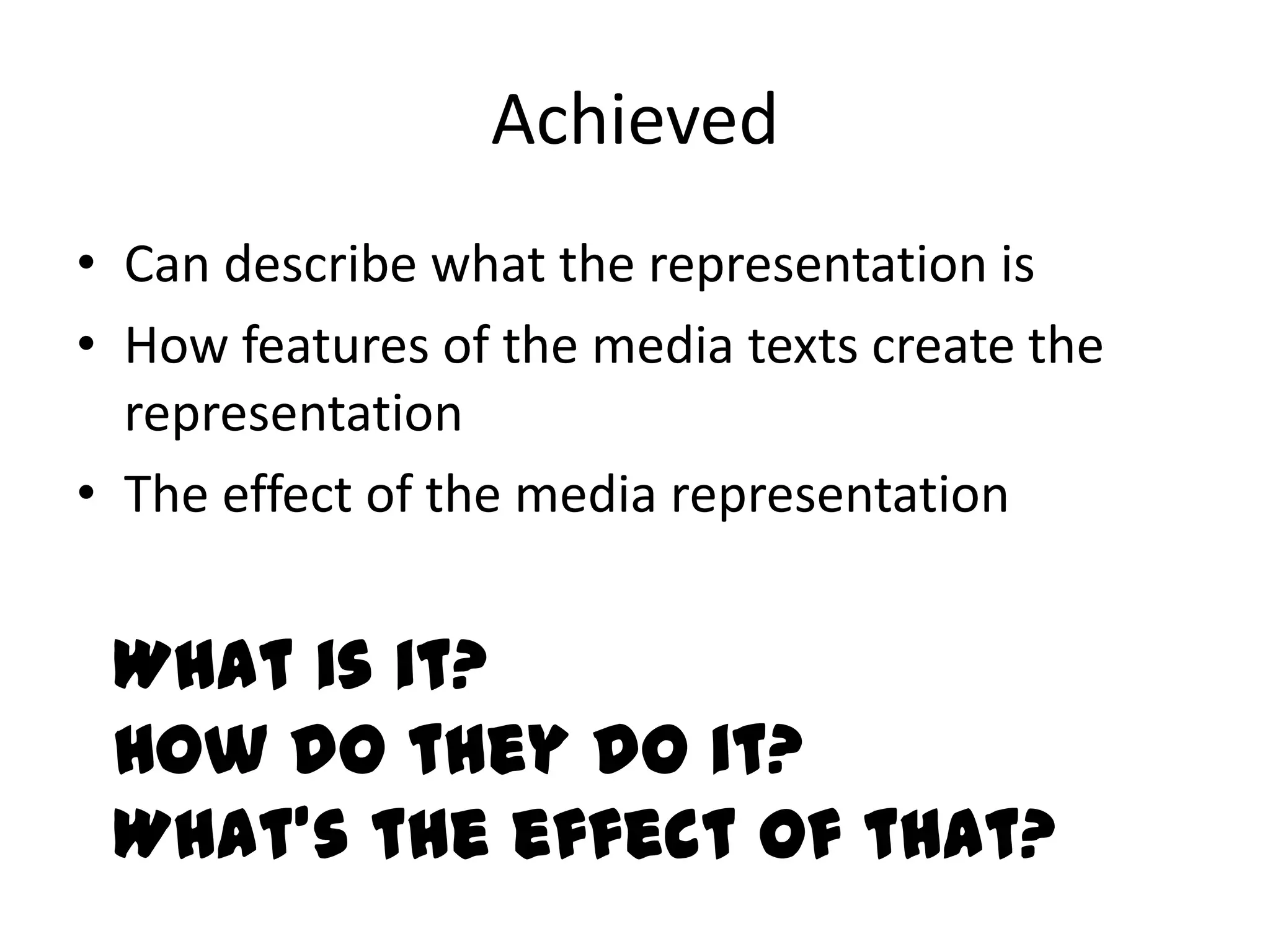 Achieved

• Can describe what the representation is
• How features of the media texts create the representation
• The effect of the media representation

WHAT IS IT?
HOW DO THEY DO IT?
WHAT'S THE EFFECT OF THAT?